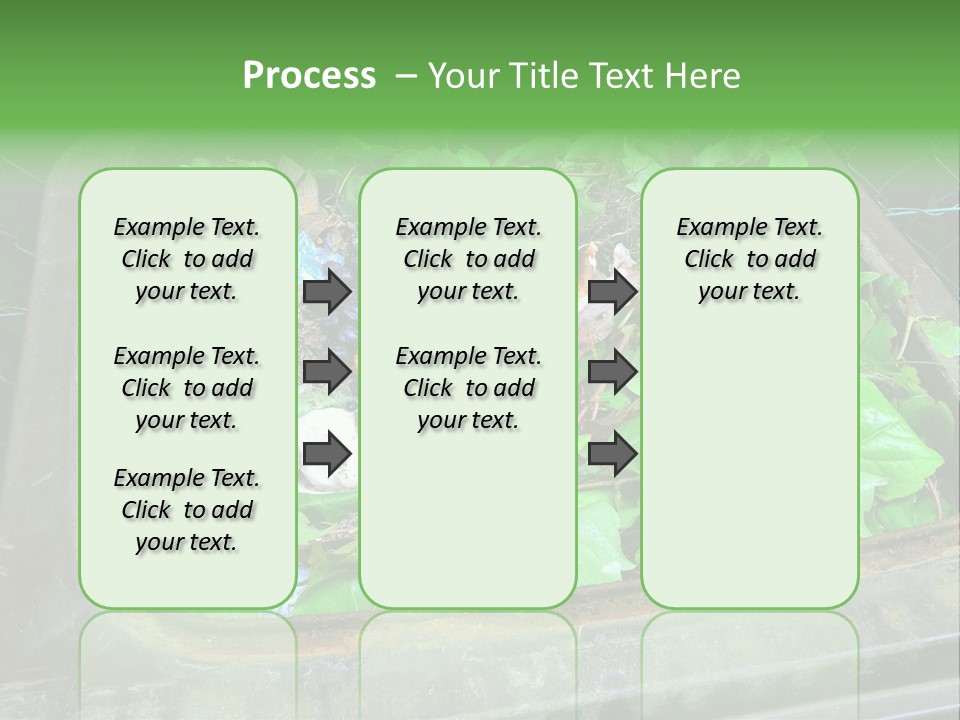 Process – Your Title Text Here

Example Text. Click to add your text.

Example Text. Click to add your text.

Example Text. Click to add your text.

Example Text. Click to add your text.

Example Text. Click to add your text.

Example Text. Click to add your text.